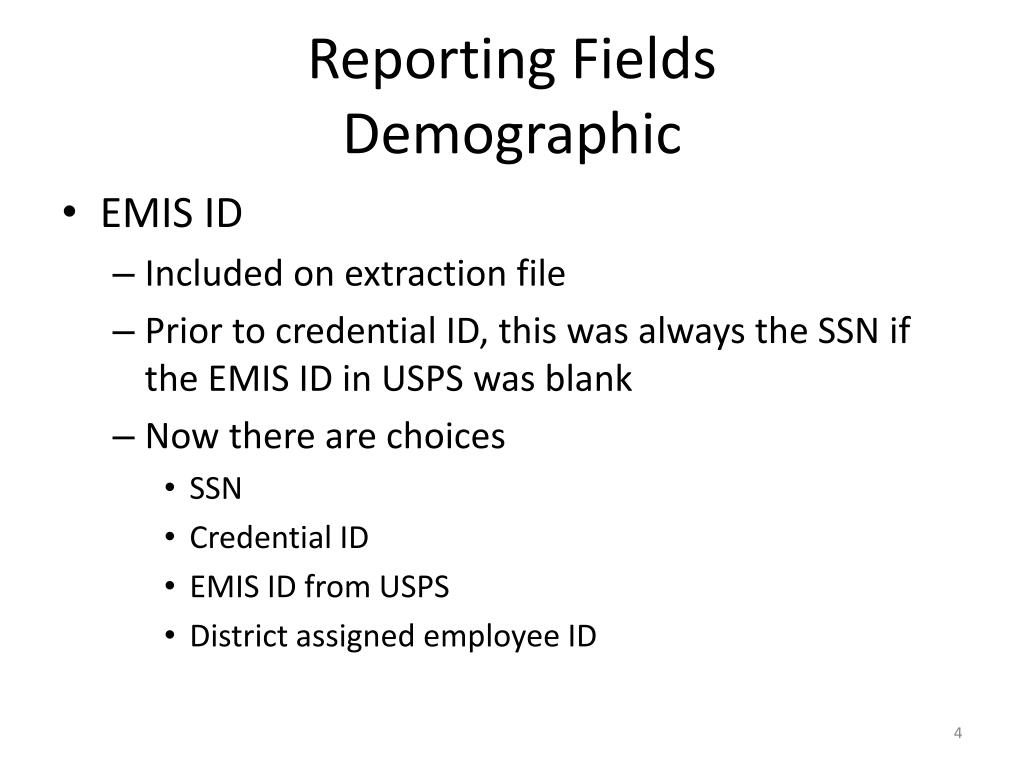 Reporting Fields
Demographic

• EMIS ID
– Included on extraction file
– Prior to credential ID, this was always the SSN if the EMIS ID in USPS was blank
– Now there are choices
• SSN
• Credential ID
• EMIS ID from USPS
• District assigned employee ID

4